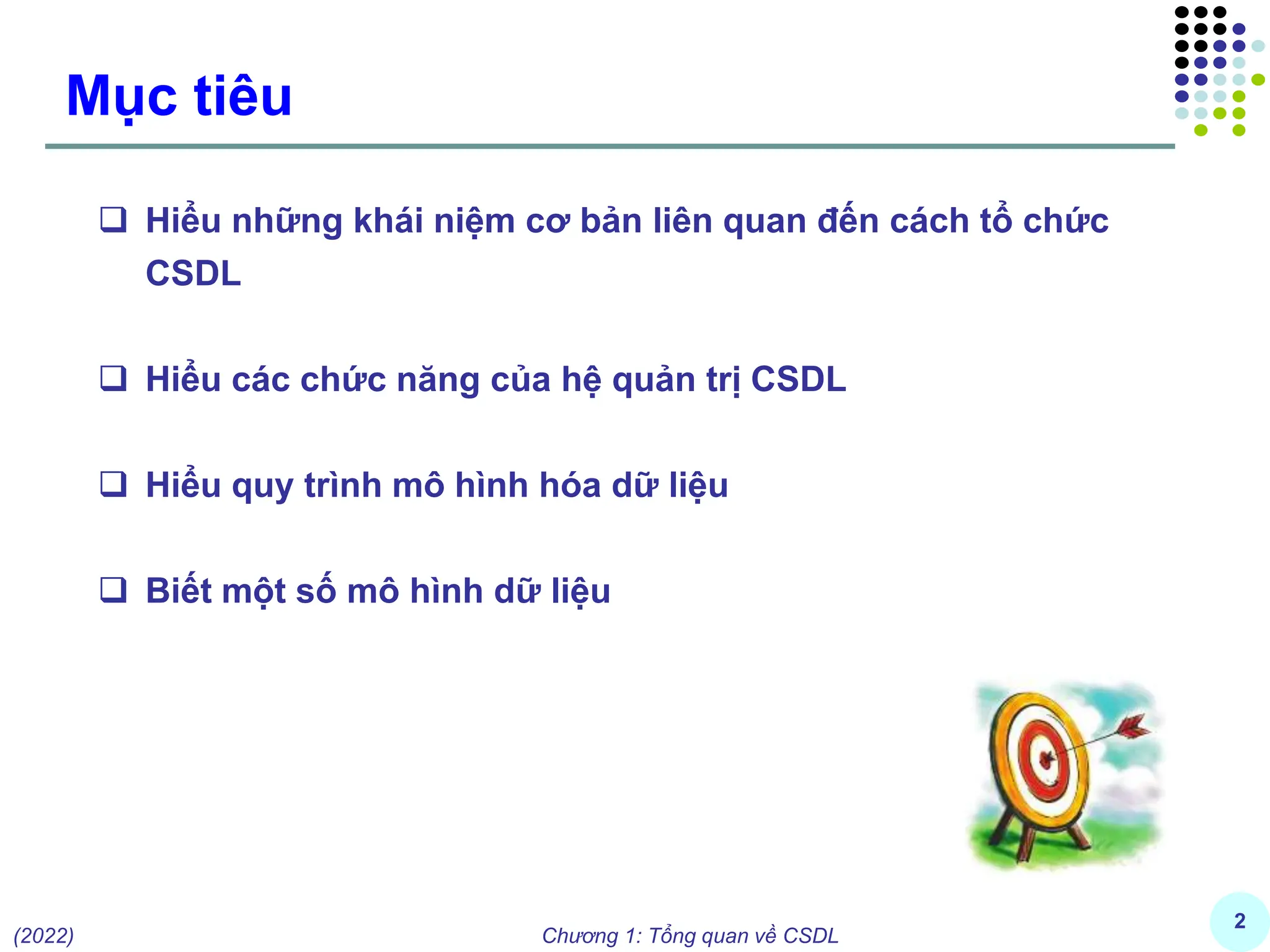 Mục tiêu

❑ Hiểu những khái niệm cơ bản liên quan đến cách tổ chức CSDL

❑ Hiểu các chức năng của hệ quản trị CSDL

❑ Hiểu quy trình mô hình hóa dữ liệu

❑ Biết một số mô hình dữ liệu

(2022)

Chương 1: Tổng quan về CSDL

2